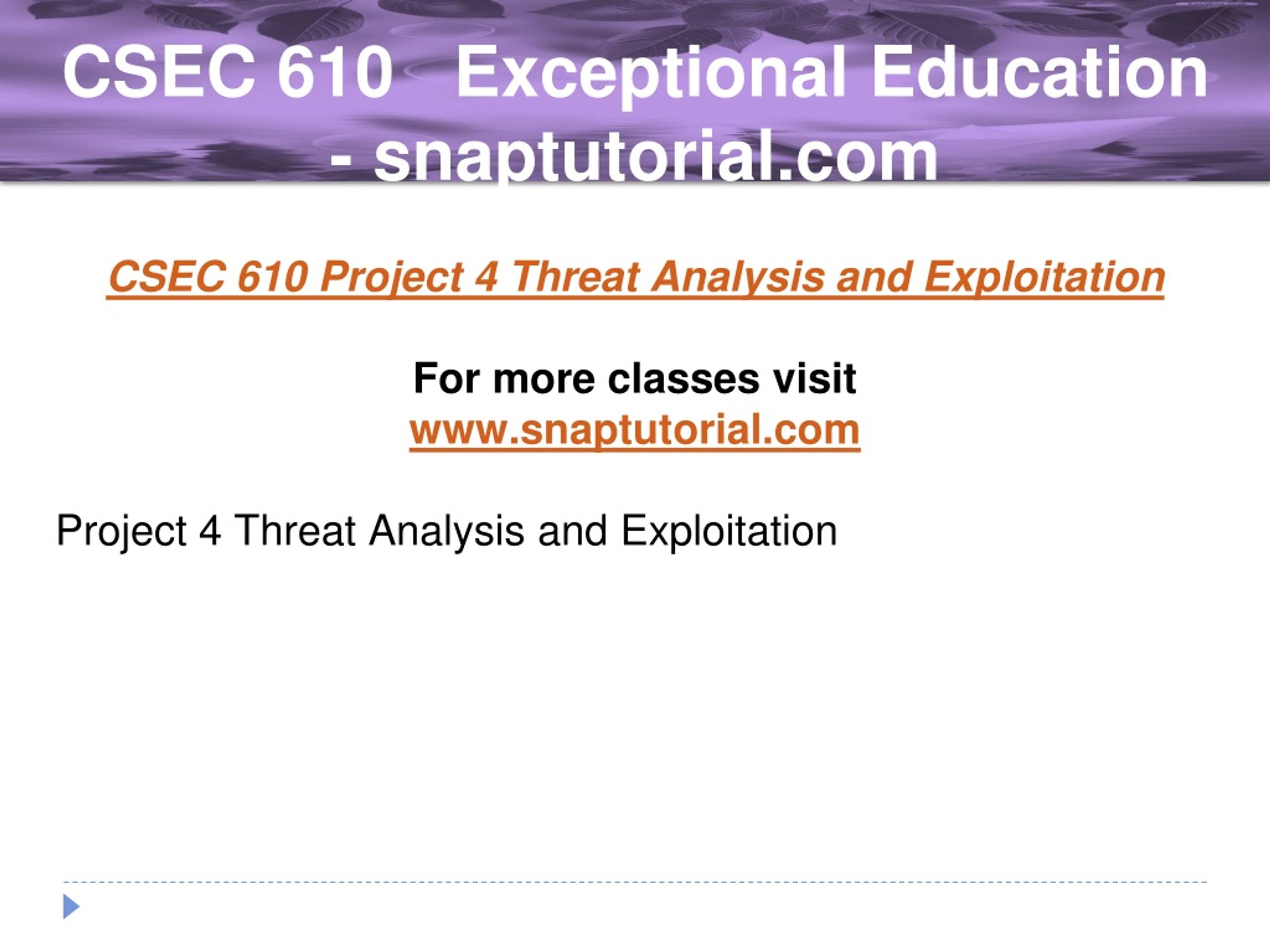 CSEC 610 Exceptional Education - snaptutorial.com

CSEC 610 Project 4 Threat Analysis and Exploitation

For more classes visit
www.snaptutorial.com

Project 4 Threat Analysis and Exploitation